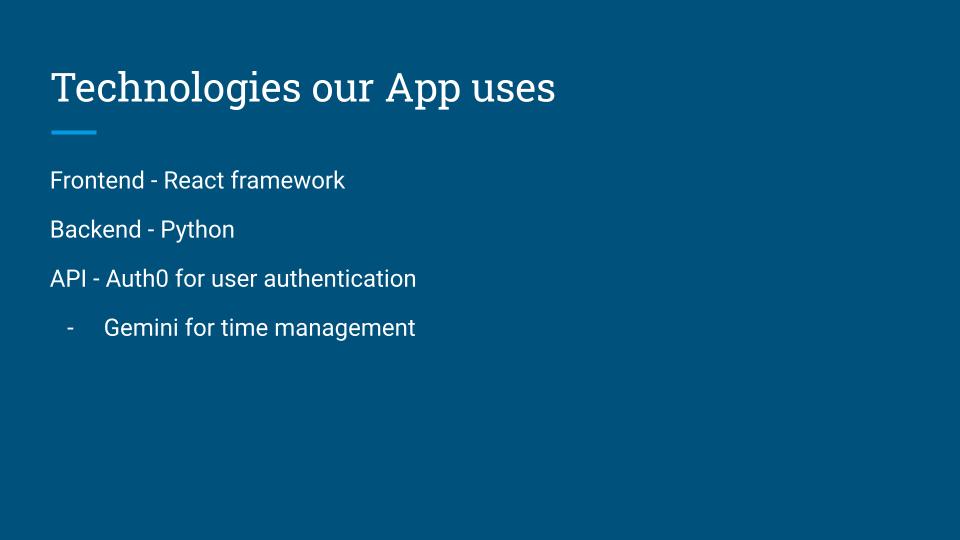 Technologies our App uses

Frontend - React framework

Backend - Python

API - Auth0 for user authentication

- Gemini for time management